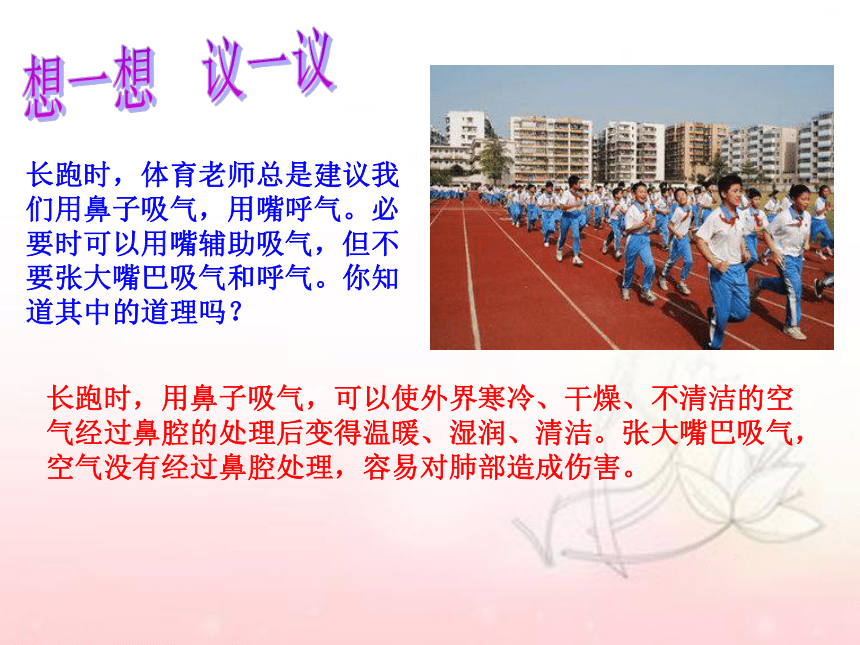 想一想　议一议

长跑时，体育老师总是建议我们用鼻子吸气，用嘴呼气。必要时可以用嘴辅助吸气，但不要张大嘴巴吸气和呼气。你知道其中的道理吗？

长跑时，用鼻子吸气，可以使外界寒冷、干燥、不清洁的空气经过鼻腔的处理后变得温暖、湿润、清洁。张大嘴巴吸气，空气没有经过鼻腔处理，容易对肺部造成伤害。